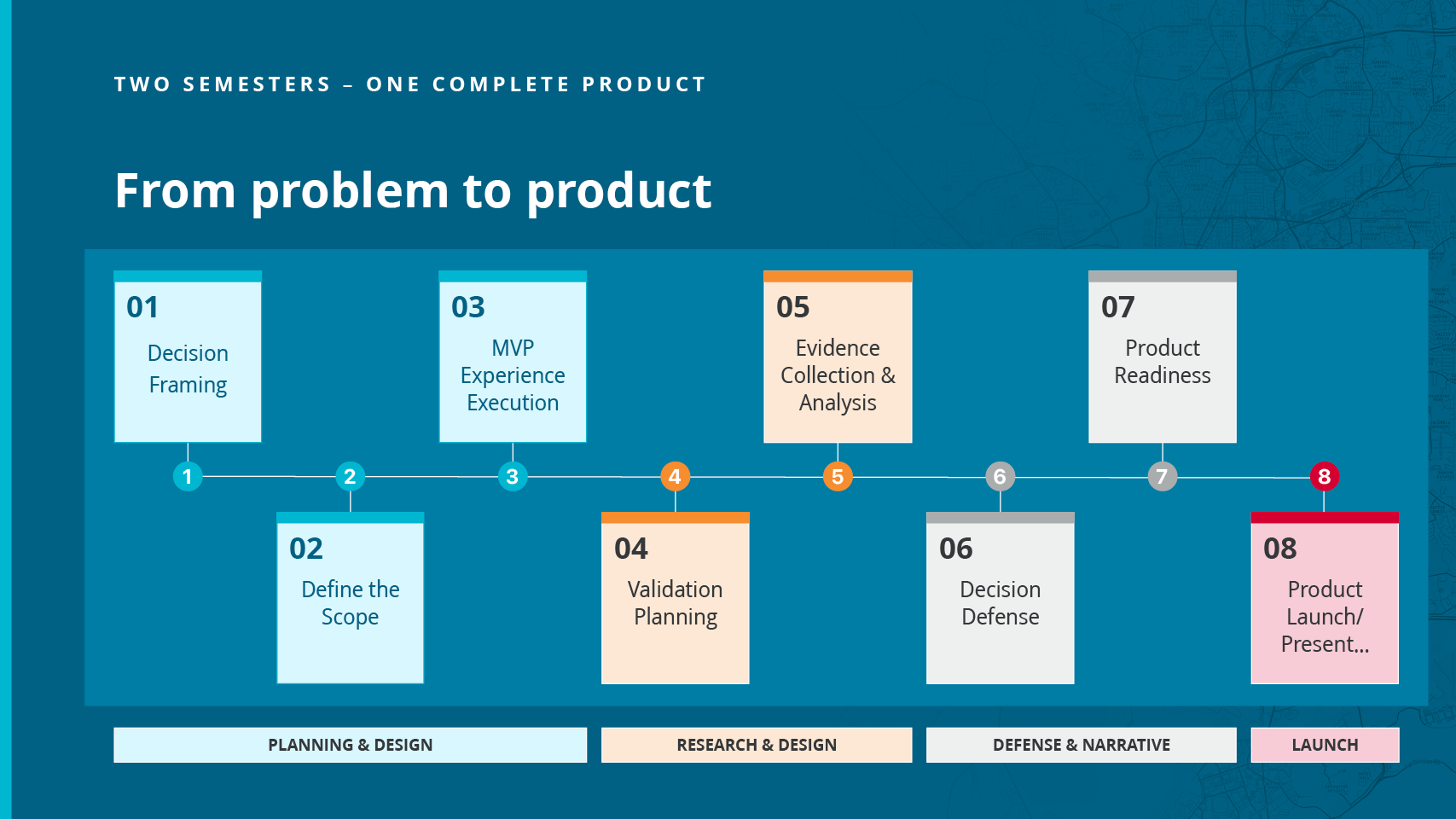 TWO SEMESTERS – ONE COMPLETE PRODUCT

From problem to product

01
Decision Framing

03
MVP Experience Execution

05
Evidence Collection & Analysis

07
Product Readiness

1

2

3

4

5

6

7

8

02
Define the Scope

04
Validation Planning

06
Decision Defense

08
Product Launch/ Present...

PLANNING & DESIGN

RESEARCH & DESIGN

DEFENSE & NARRATIVE

LAUNCH